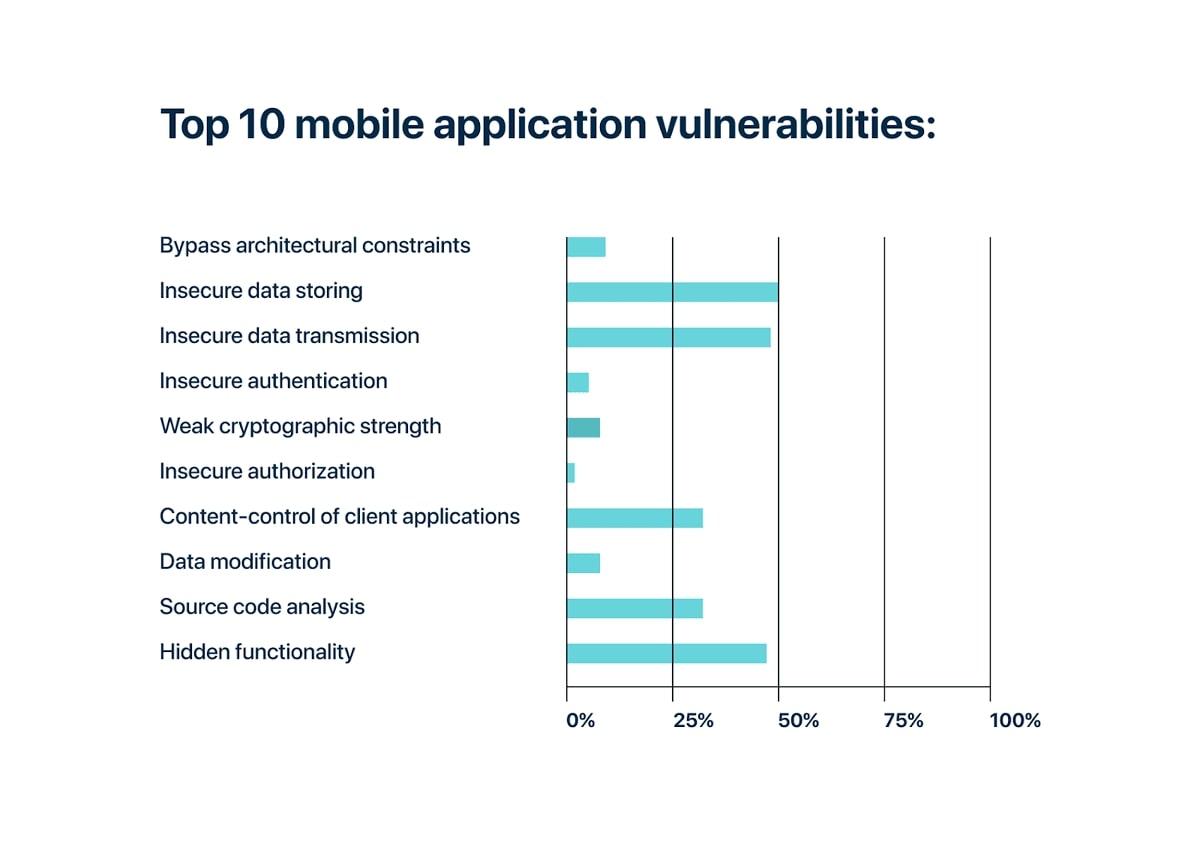 Top 10 mobile application vulnerabilities:

Bypass architectural constraints
Insecure data storing
Insecure data transmission
Insecure authentication
Weak cryptographic strength
Insecure authorization
Content-control of client applications
Data modification
Source code analysis
Hidden functionality

0%
25%
50%
75%
100%